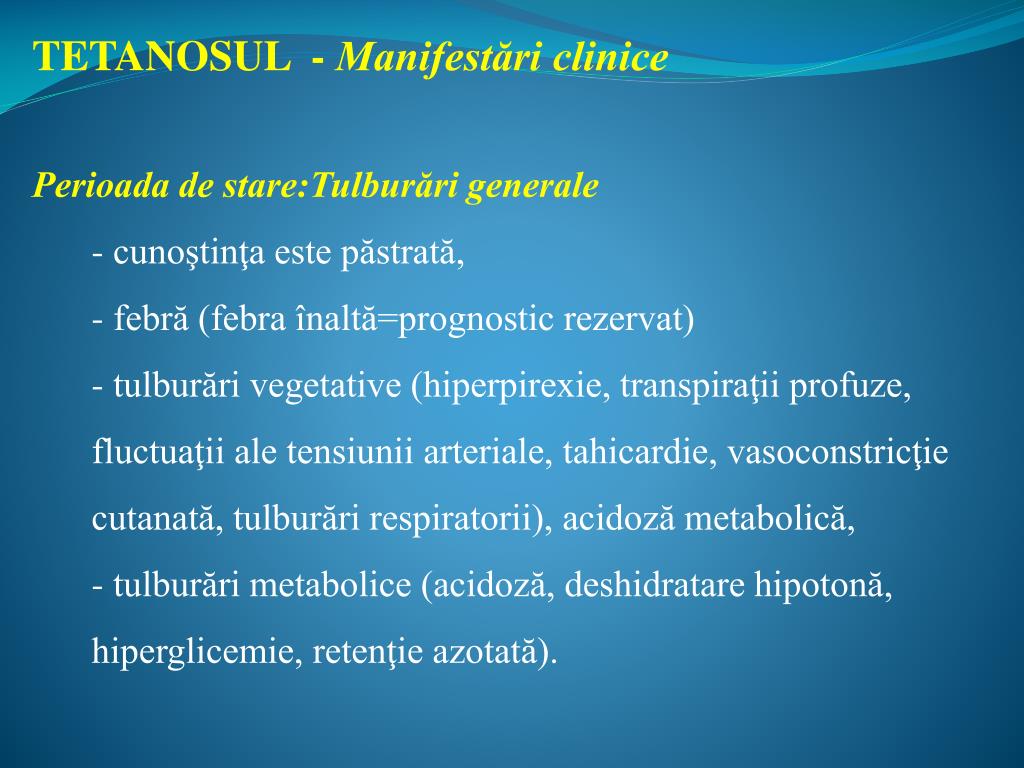 TETANOSUL - Manifestări clinice

Perioada de stare:Tulburări generale

- cunoştinţa este păstrată,

- febră (febra înaltă=prognostic rezervat)

- tulburări vegetative (hiperpirexie, transpiraţii profuze, fluctuaţii ale tensiunii arteriale, tahicardie, vasoconstricţie cutanată, tulburări respiratorii), acidoză metabolică,

- tulburări metabolice (acidoză, deshidratare hipotonă, hiperglicemie, retenţie azotată).